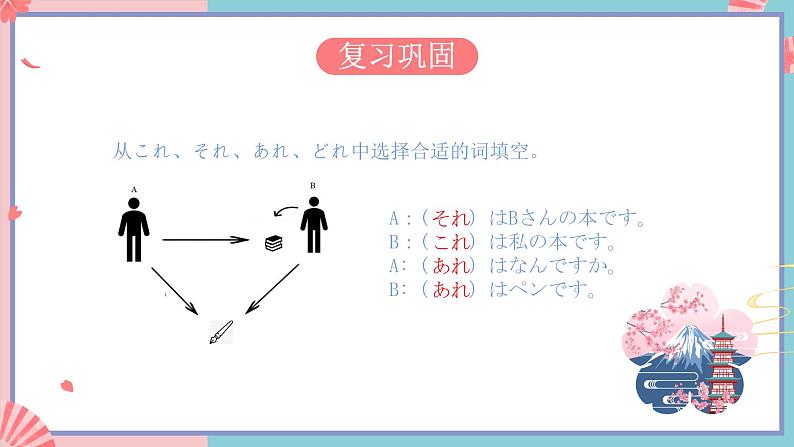 复习巩固

从これ、それ、あれ、どれ中选择合适的词填空。

A

B

A：（それ）はBさんの本です。
B：（これ）は私の本です。
A:（あれ）はなんですか。
B:（あれ）はペンです。